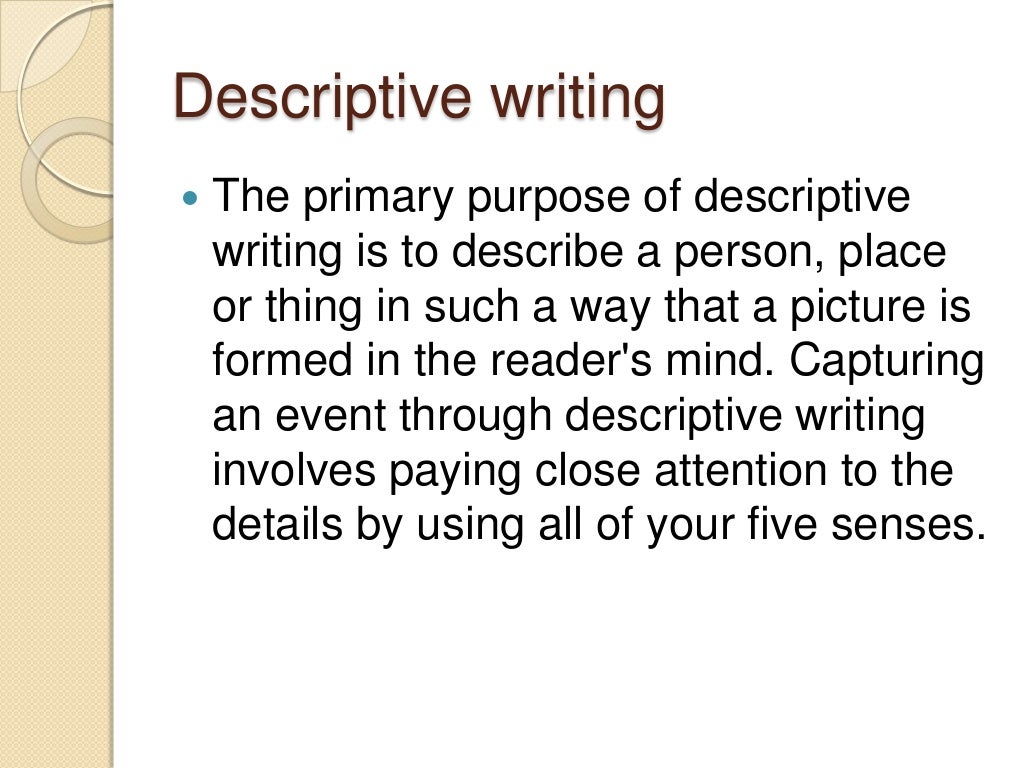 Descriptive writing

The primary purpose of descriptive writing is to describe a person, place or thing in such a way that a picture is formed in the reader's mind. Capturing an event through descriptive writing involves paying close attention to the details by using all of your five senses.